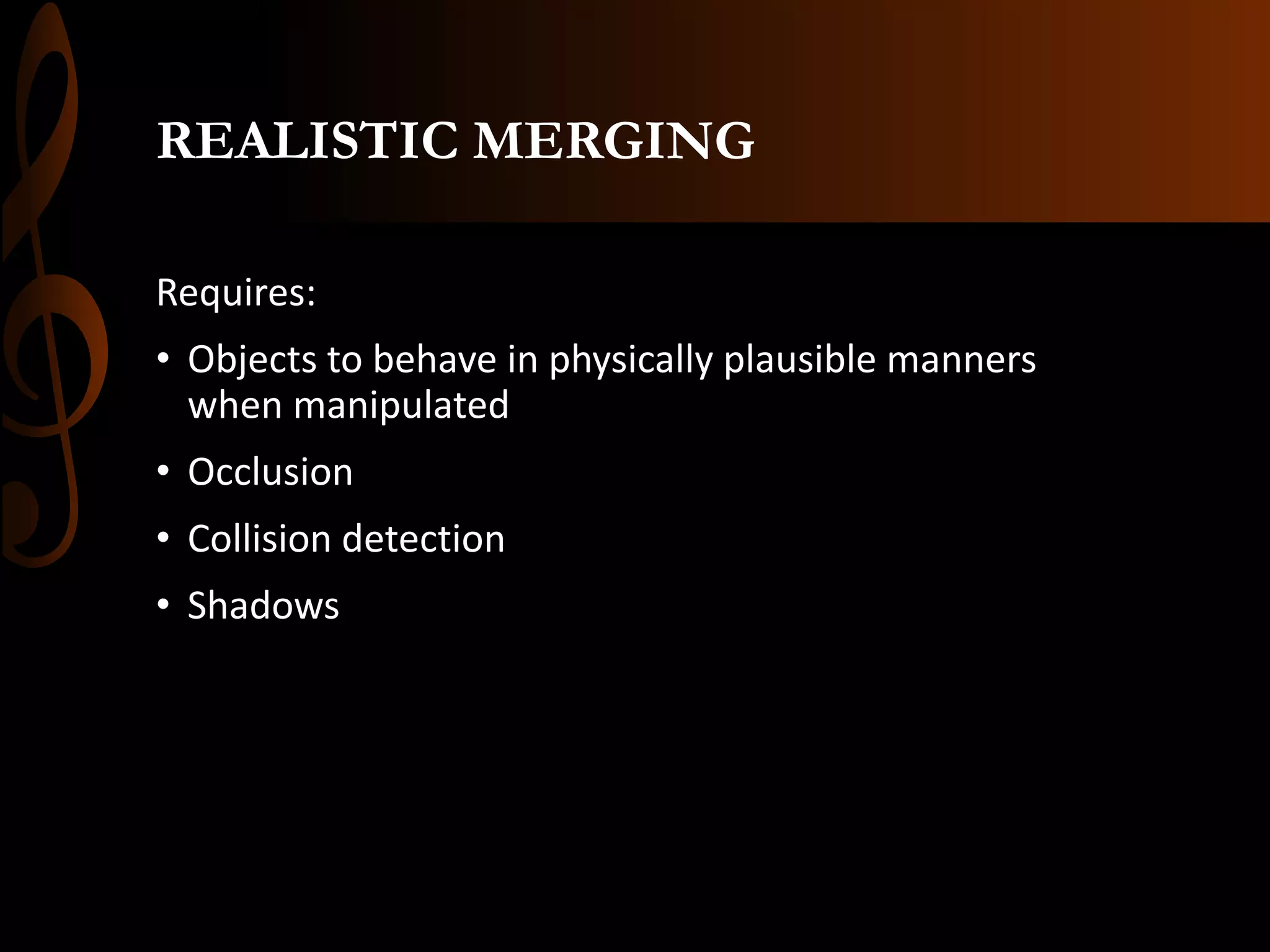 REALISTIC MERGING

Requires:

• Objects to behave in physically plausible manners when manipulated
• Occlusion
• Collision detection
• Shadows